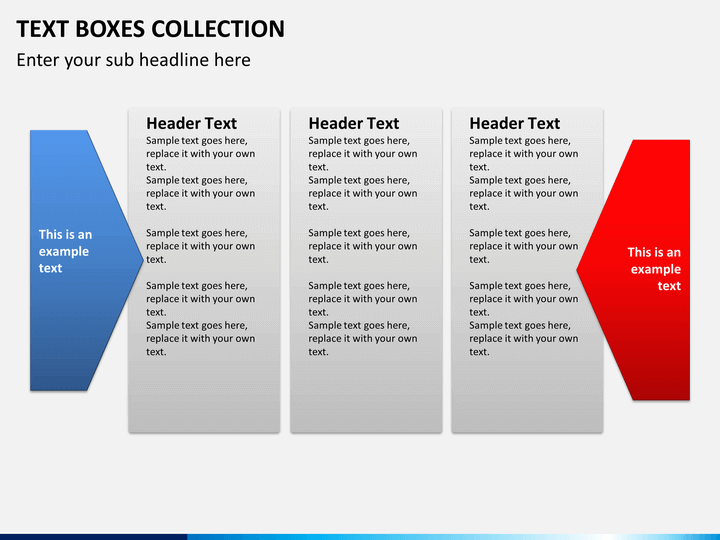 TEXT BOXES COLLECTION

Enter your sub headline here

This is an example text

Header Text
Sample text goes here, replace it with your own text.
Sample text goes here, replace it with your own text.

Sample text goes here, replace it with your own text.

Sample text goes here, replace it with your own text.
Sample text goes here, replace it with your own text.

Header Text
Sample text goes here, replace it with your own text.
Sample text goes here, replace it with your own text.

Sample text goes here, replace it with your own text.

Sample text goes here, replace it with your own text.
Sample text goes here, replace it with your own text.

Header Text
Sample text goes here, replace it with your own text.
Sample text goes here, replace it with your own text.

Sample text goes here, replace it with your own text.

Sample text goes here, replace it with your own text.
Sample text goes here, replace it with your own text.

This is an example text